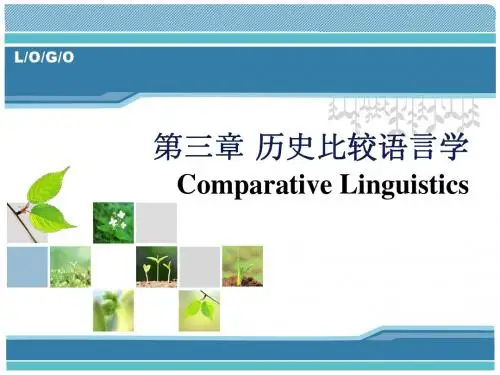 L/O/G/O

第三章 历史比较语言学
Comparative Linguistics